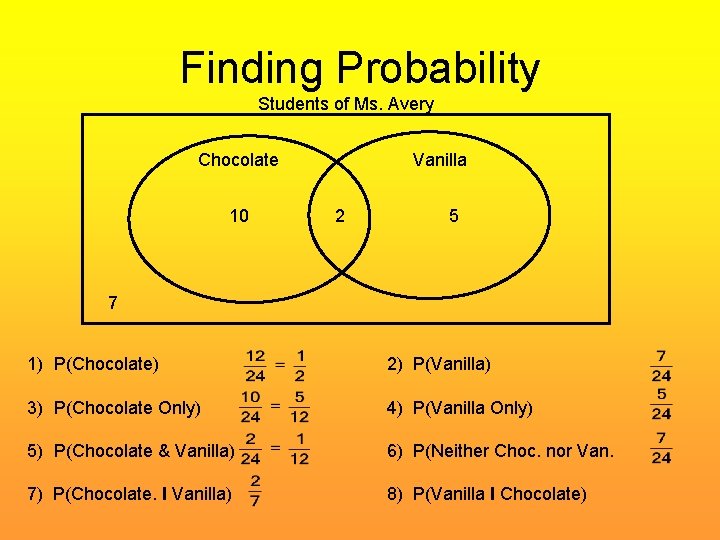 Finding Probability

Students of Ms. Avery

Chocolate

Vanilla

10

2

5

7

1) P(Chocolate) $\frac{12}{24} = \frac{1}{2}$

2) P(Vanilla) $\frac{7}{24}$

3) P(Chocolate Only) $\frac{10}{24} = \frac{5}{12}$

4) P(Vanilla Only) $\frac{5}{24}$

5) P(Chocolate & Vanilla) $\frac{2}{24} = \frac{1}{12}$

6) P(Neither Choc. nor Van. $\frac{7}{24}$

7) P(Chocolate. I Vanilla) $\frac{2}{7}$

8) P(Vanilla I Chocolate)